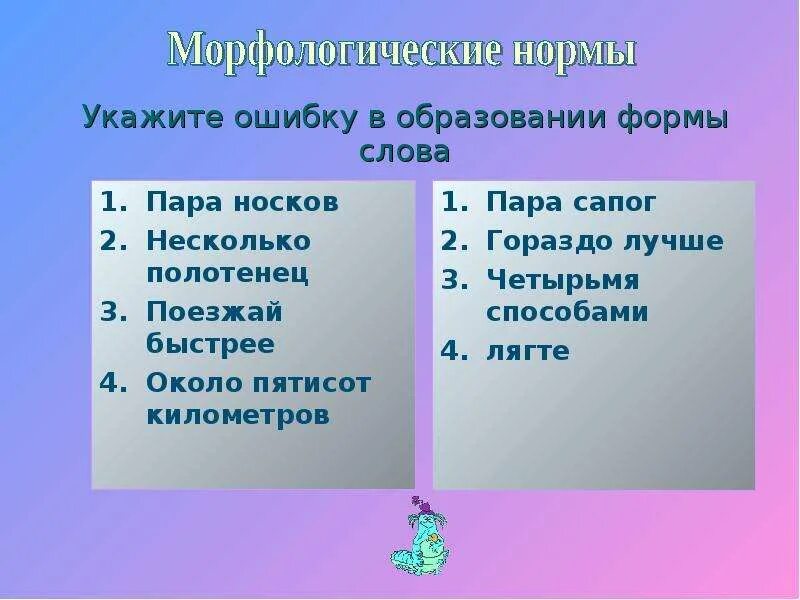 Морфологические нормы

Укажите ошибку в образовании формы слова

1. Пара носков
2. Несколько полотенец
3. Поезжай быстрее
4. Около пятисот километров

1. Пара сапог
2. Гораздо лучше
3. Четырьмя способами
4. лягте